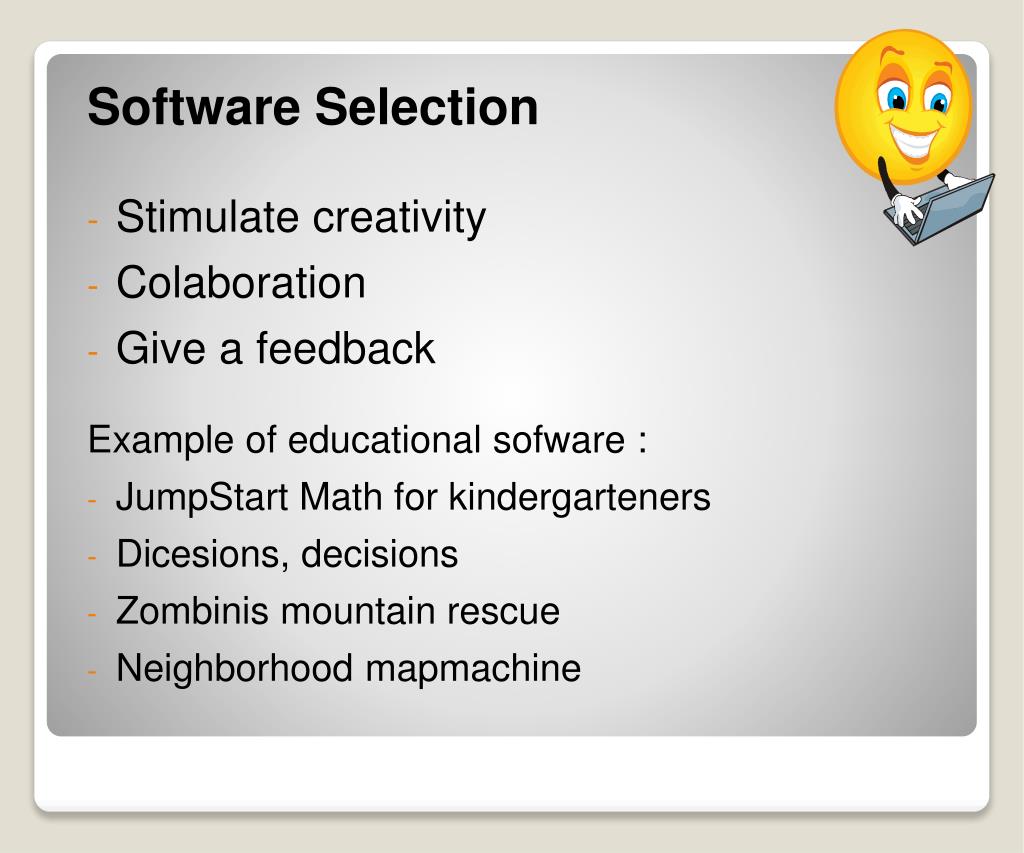 Software Selection

- Stimulate creativity
- Colaboration
- Give a feedback

Example of educational sofware :
- JumpStart Math for kindergarteners
- Dicesions, decisions
- Zombinis mountain rescue
- Neighborhood mapmachine